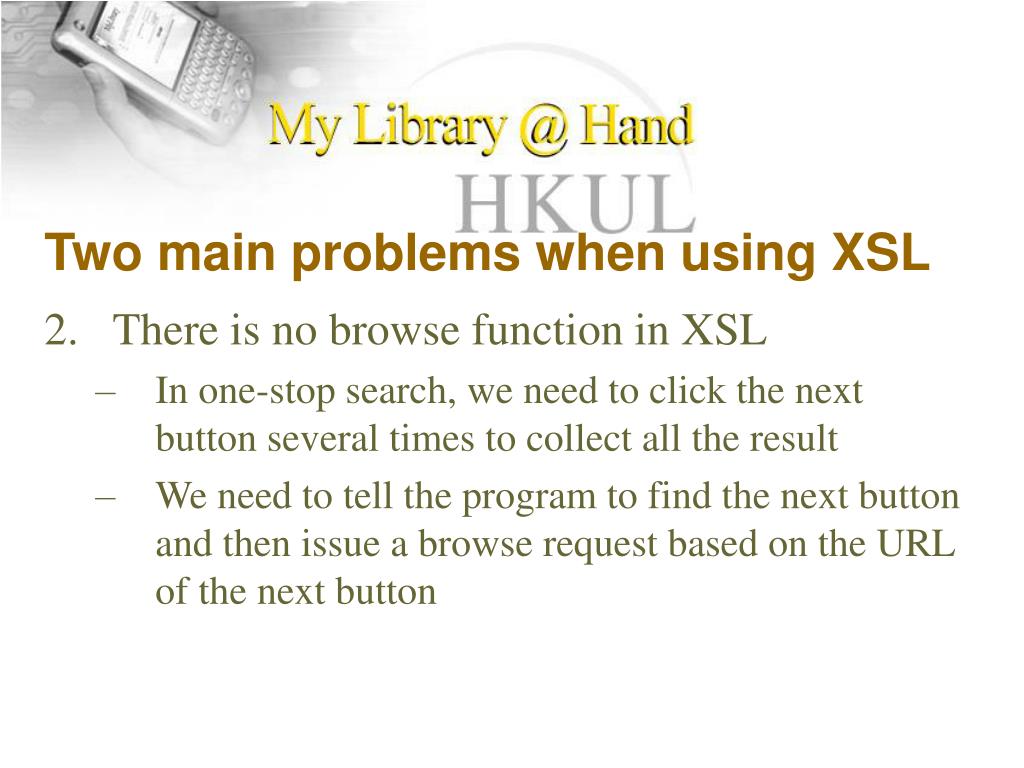 My Library @ Hand

HKUL

Two main problems when using XSL

2. There is no browse function in XSL

– In one-stop search, we need to click the next button several times to collect all the result

– We need to tell the program to find the next button and then issue a browse request based on the URL of the next button